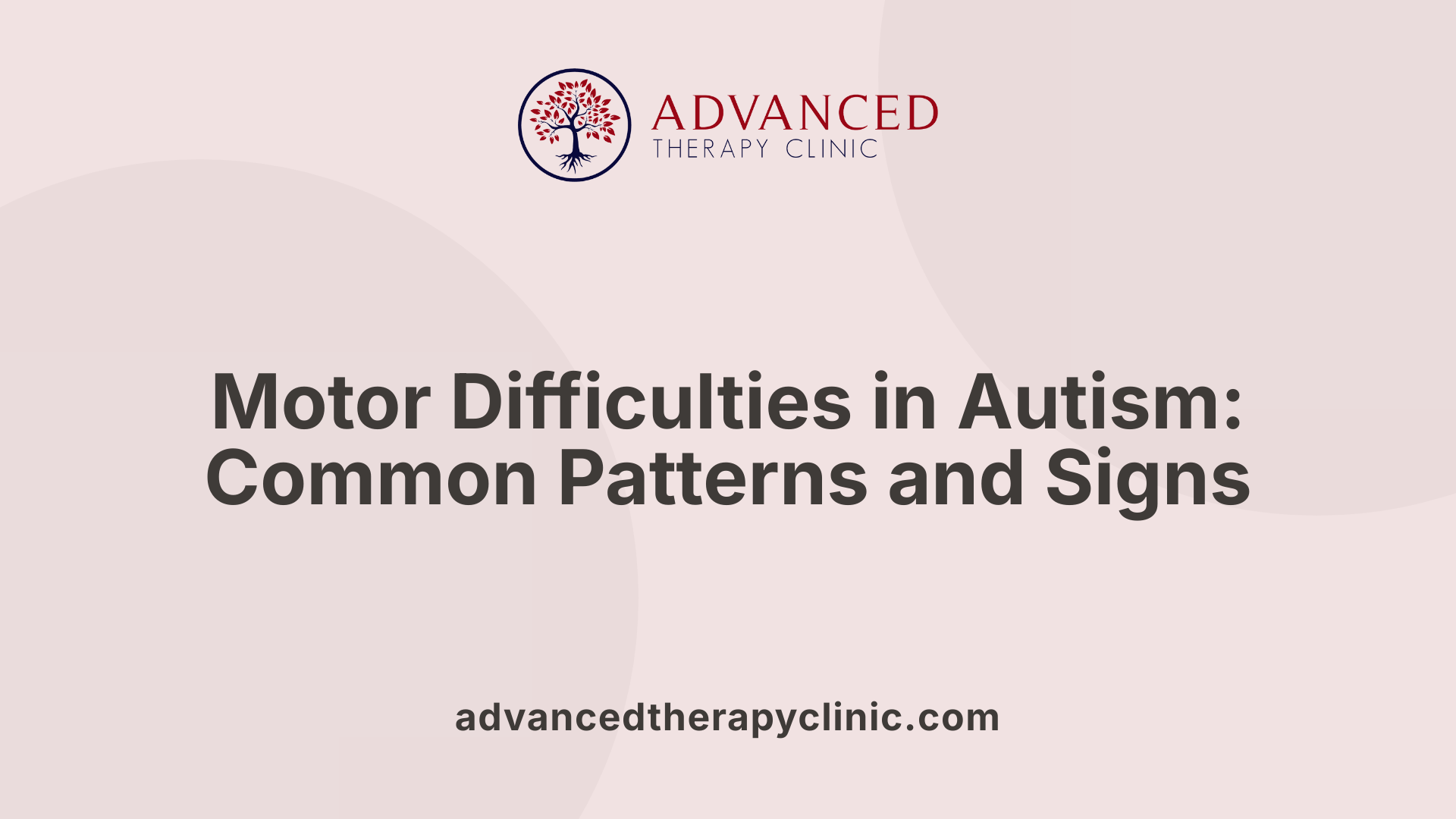 ADVANCED
THERAPY CLINIC

Motor Difficulties in Autism: Common Patterns and Signs

advancedtherapyclinic.com